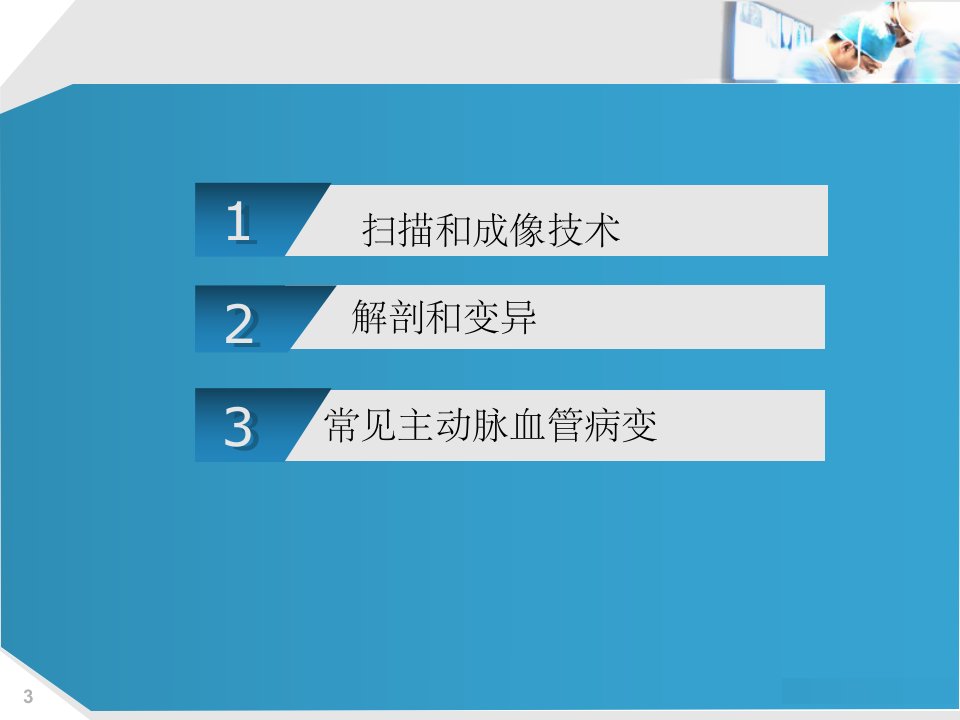 1 扫描和成像技术

2 解剖和变异

3 常见主动脉血管病变

3